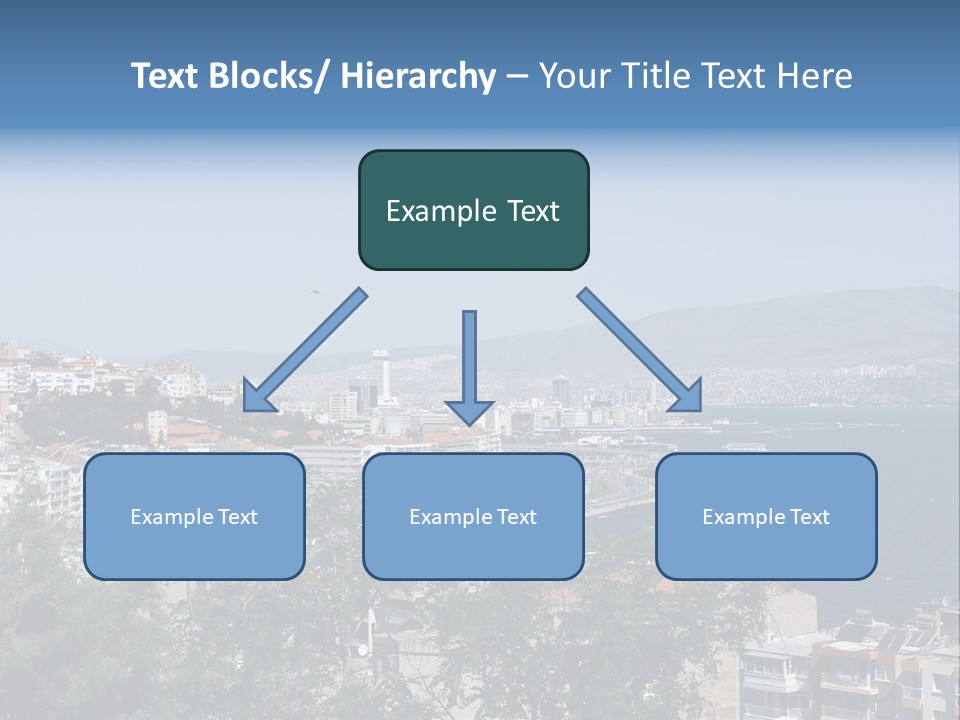 Text Blocks/ Hierarchy – Your Title Text Here

Example Text

Example Text

Example Text

Example Text